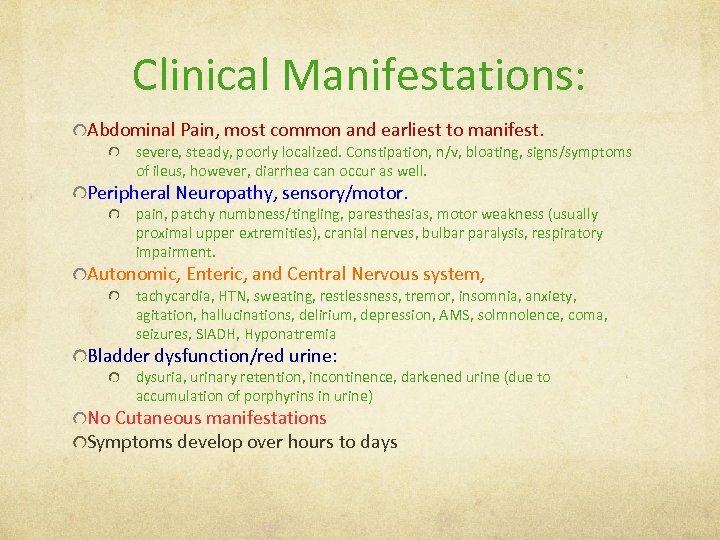 Clinical Manifestations:

Abdominal Pain, most common and earliest to manifest.

severe, steady, poorly localized. Constipation, n/v, bloating, signs/symptoms of ileus, however, diarrhea can occur as well.

Peripheral Neuropathy, sensory/motor.

pain, patchy numbness/tingling, paresthesias, motor weakness (usually proximal upper extremities), cranial nerves, bulbar paralysis, respiratory impairment.

Autonomic, Enteric, and Central Nervous system,

tachycardia, HTN, sweating, restlessness, tremor, insomnia, anxiety, agitation, hallucinations, delirium, depression, AMS, solmnolence, coma, seizures, SIADH, Hyponatremia

Bladder dysfunction/red urine:

dysuria, urinary retention, incontinence, darkened urine (due to accumulation of porphyrins in urine)

No Cutaneous manifestations

Symptoms develop over hours to days